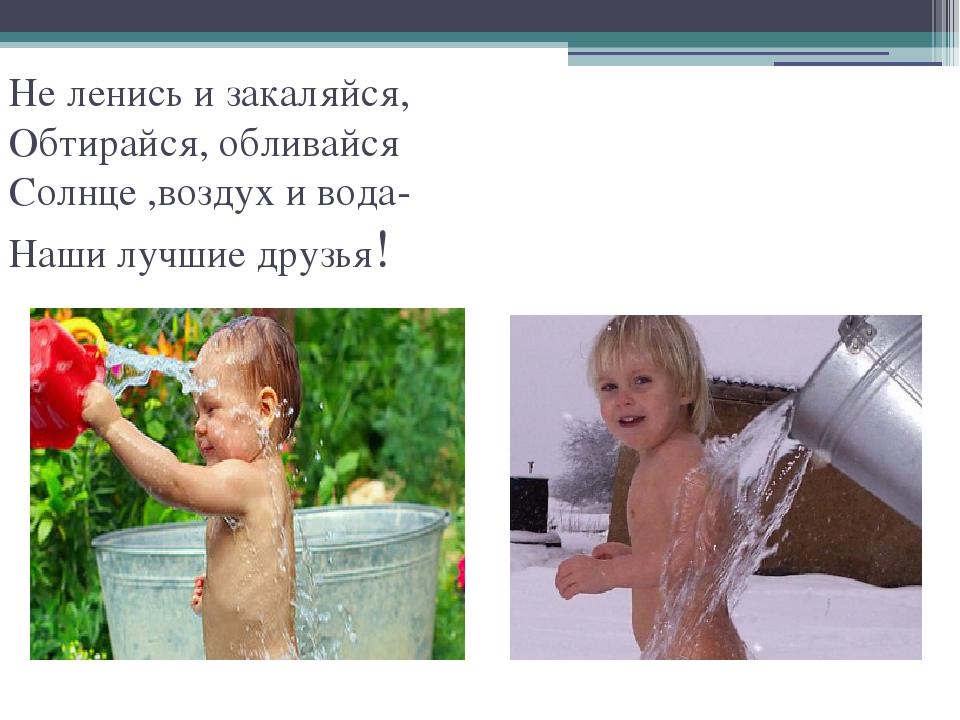 Не ленись и закаляйся,
Обтирайся, обливайся
Солнце ,воздух и вода-
Наши лучшие друзья!